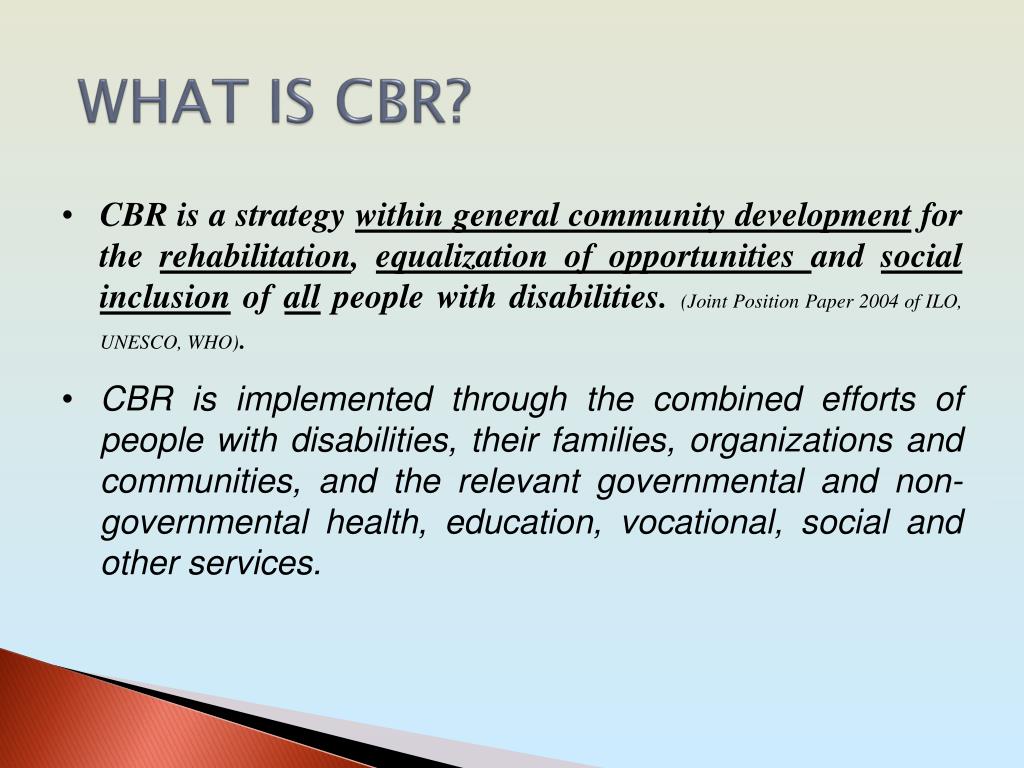 WHAT IS CBR?

• CBR is a strategy within general community development for the rehabilitation, equalization of opportunities and social inclusion of all people with disabilities. (Joint Position Paper 2004 of ILO, UNESCO, WHO).

• CBR is implemented through the combined efforts of people with disabilities, their families, organizations and communities, and the relevant governmental and non-governmental health, education, vocational, social and other services.